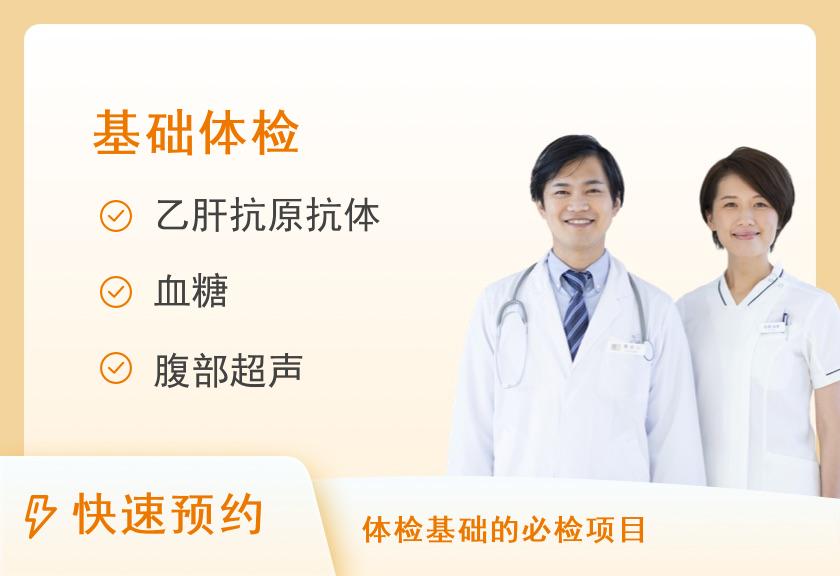 基础体检

乙肝抗原抗体

血糖

腹部超声

快速预约

体检基础的必检项目